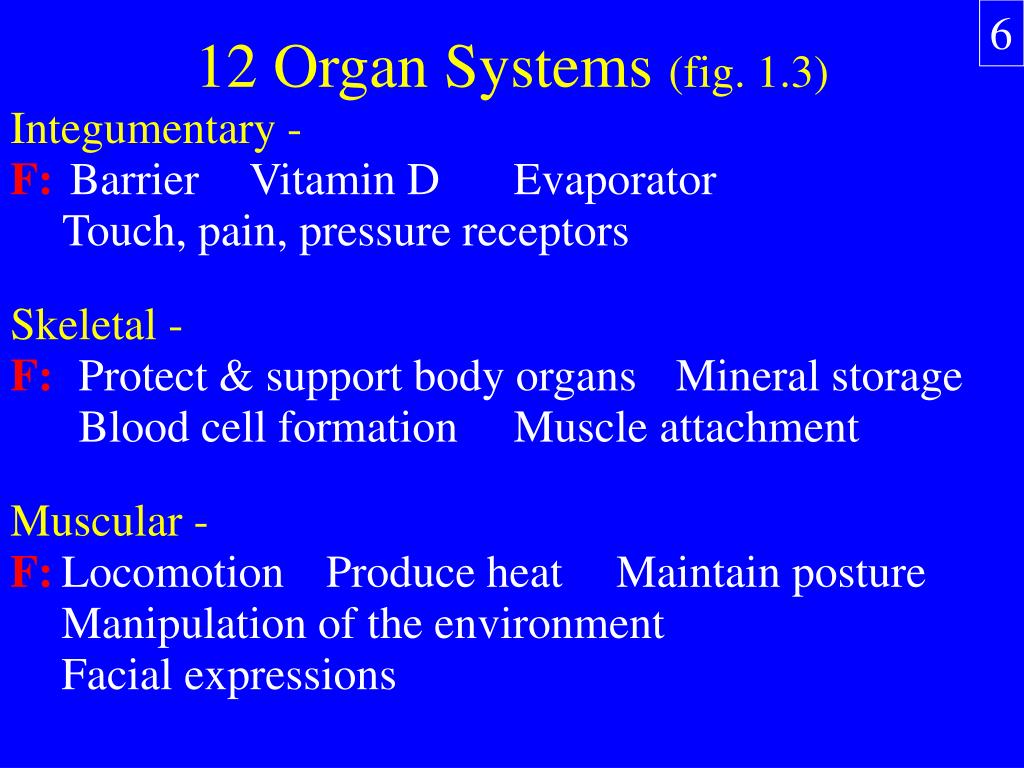 6

12 Organ Systems (fig. 1.3)

Integumentary -
F: Barrier Vitamin D Evaporator
Touch, pain, pressure receptors

Skeletal -
F: Protect & support body organs Mineral storage
Blood cell formation Muscle attachment

Muscular -
F: Locomotion Produce heat Maintain posture
Manipulation of the environment
Facial expressions